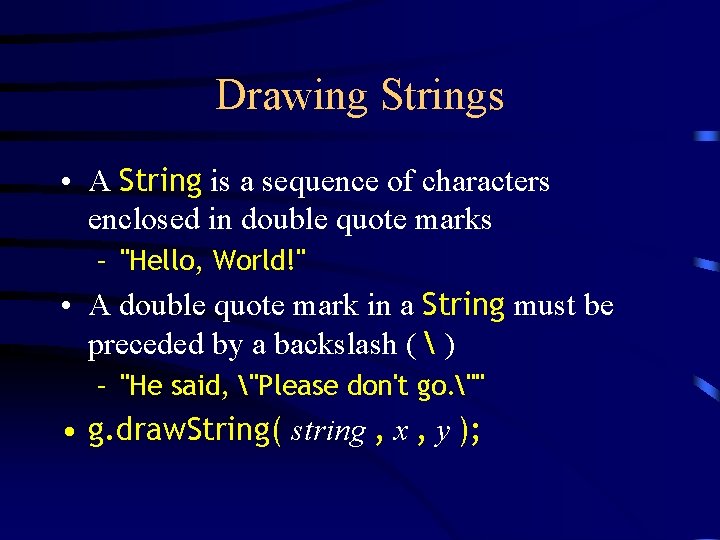 Drawing Strings

• A String is a sequence of characters enclosed in double quote marks
  – "Hello, World!"
• A double quote mark in a String must be preceded by a backslash ( \ )
  – "He said, \"Please don't go.\""
• g.drawString( string , x , y );